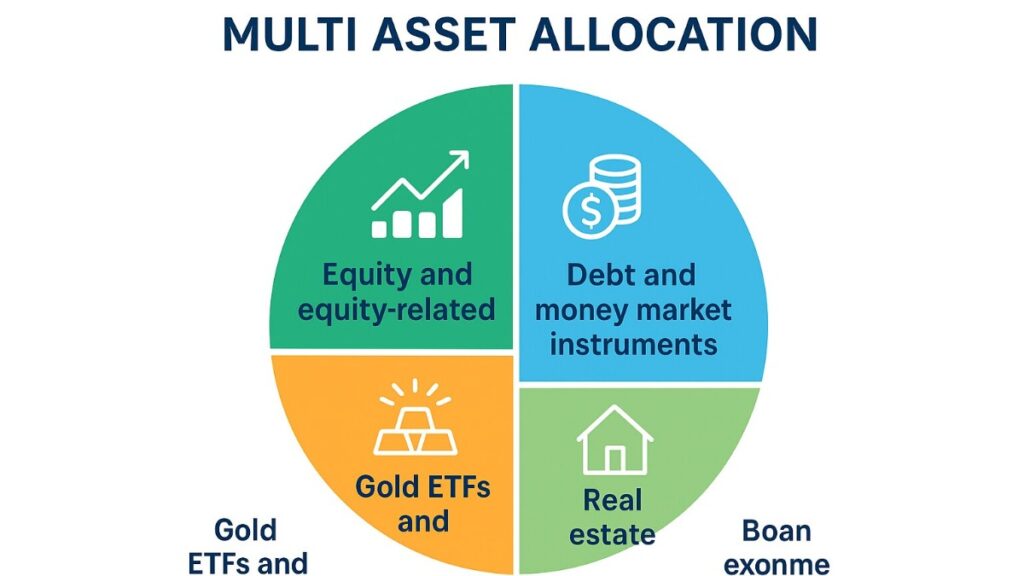 MULTI ASSET ALLOCATION

Equity and equity-related

Debt and money market instruments

Gold ETFs and

Real estate

Gold ETFs and

Boan exonme